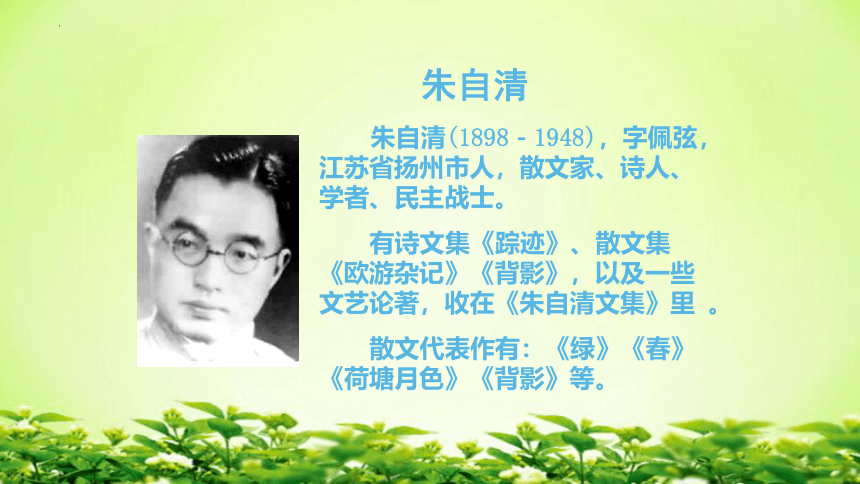 朱自清

朱自清(1898 - 1948)，字佩弦，江苏省扬州市人，散文家、诗人、学者、民主战士。

有诗文集《踪迹》、散文集《欧游杂记》《背影》，以及一些文艺论著，收在《朱自清文集》里 。

散文代表作有：《绿》《春》《荷塘月色》《背影》等。